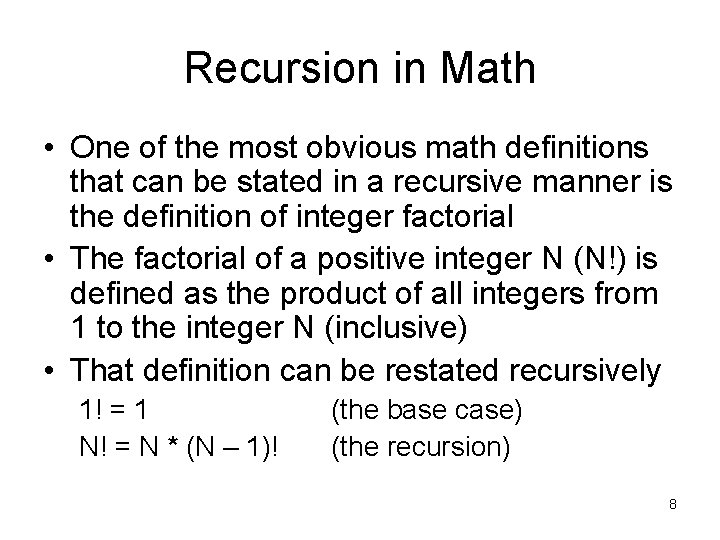 Recursion in Math

• One of the most obvious math definitions that can be stated in a recursive manner is the definition of integer factorial

• The factorial of a positive integer N (N!) is defined as the product of all integers from 1 to the integer N (inclusive)

• That definition can be restated recursively

1! = 1 (the base case)

N! = N * (N – 1)! (the recursion)

8